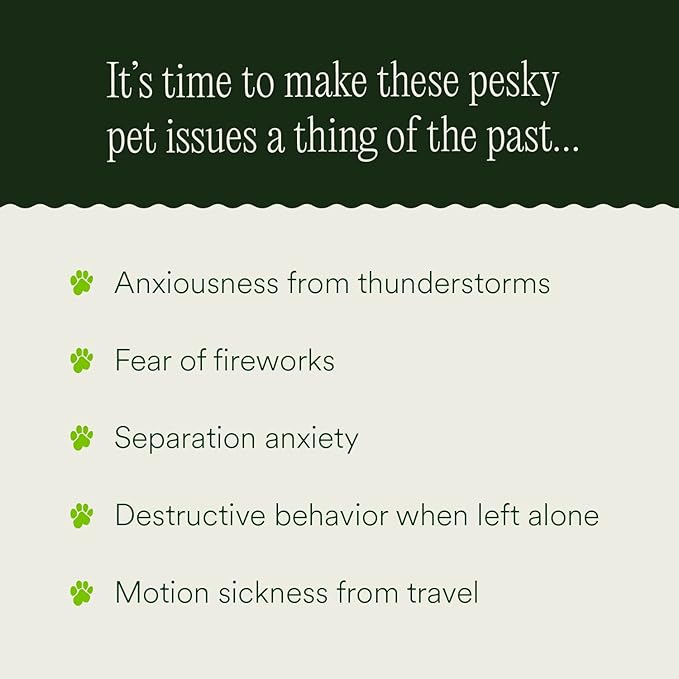 It's time to make these pesky pet issues a thing of the past...

Anxiousness from thunderstorms

Fear of fireworks

Separation anxiety

Destructive behavior when left alone

Motion sickness from travel